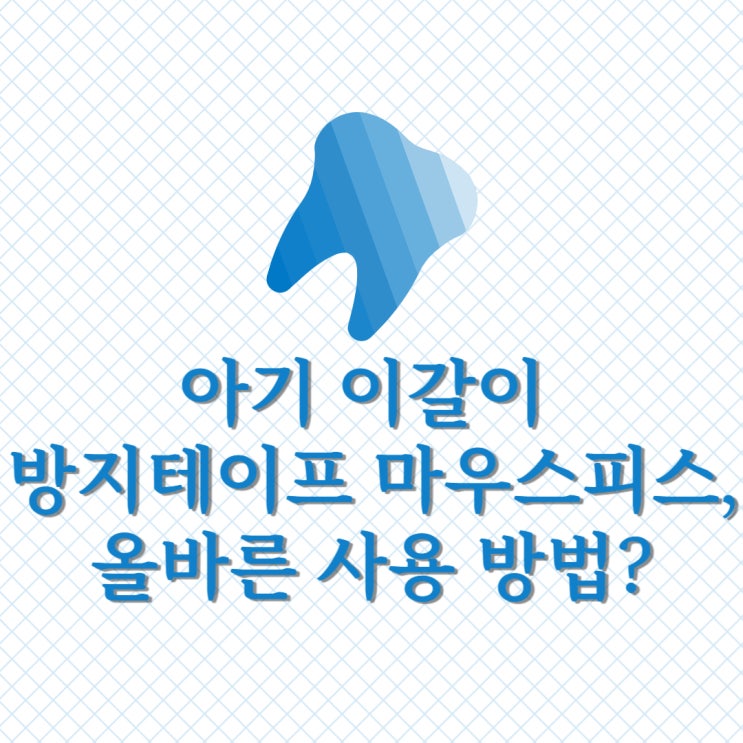 아기 이갈이
방지테이프 마우스피스,
올바른 사용 방법?